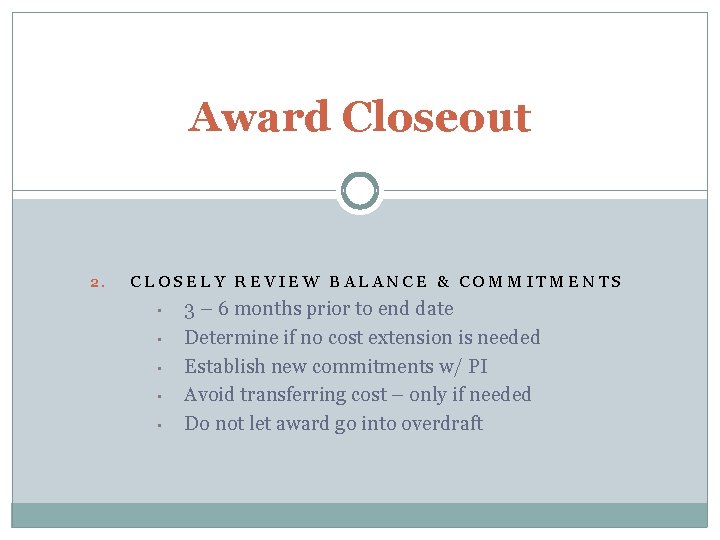 Award Closeout

2. CLOSELY REVIEW BALANCE & COMMITMENTS

- 3 – 6 months prior to end date
- Determine if no cost extension is needed
- Establish new commitments w/ PI
- Avoid transferring cost – only if needed
- Do not let award go into overdraft